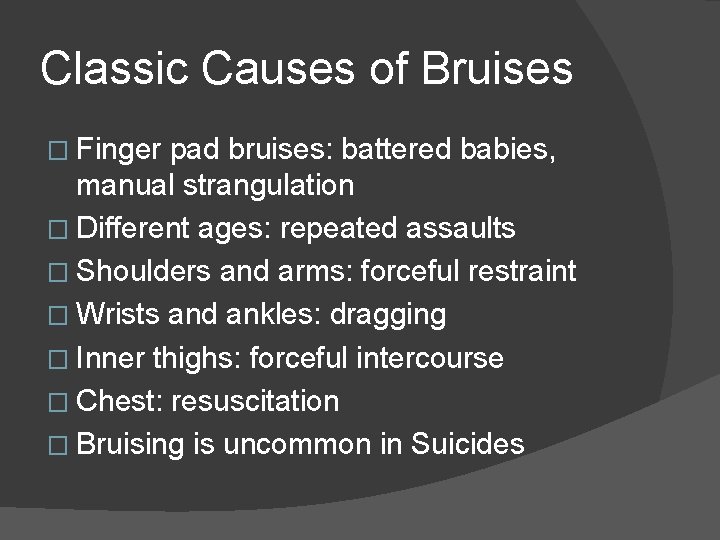 Classic Causes of Bruises

□ Finger pad bruises: battered babies, manual strangulation
□ Different ages: repeated assaults
□ Shoulders and arms: forceful restraint
□ Wrists and ankles: dragging
□ Inner thighs: forceful intercourse
□ Chest: resuscitation
□ Bruising is uncommon in Suicides